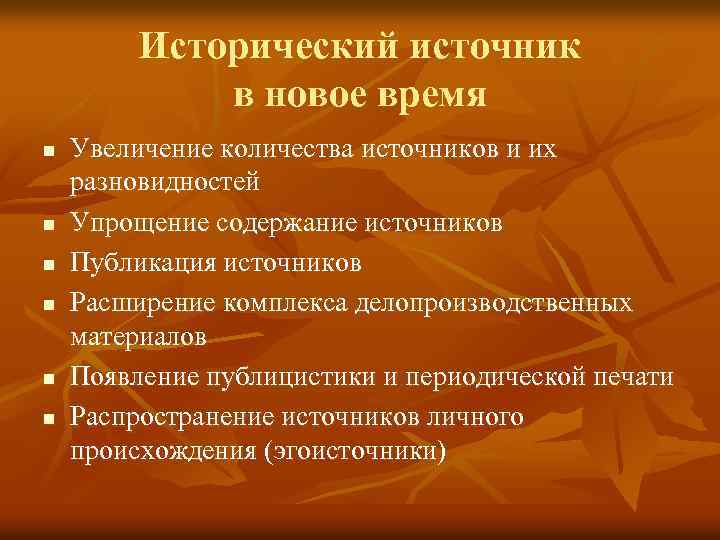 Исторический источник в новое время

- Увеличение количества источников и их разновидностей
- Упрощение содержание источников
- Публикация источников
- Расширение комплекса делопроизводственных материалов
- Появление публицистики и периодической печати
- Распространение источников личного происхождения (эгоисточники)